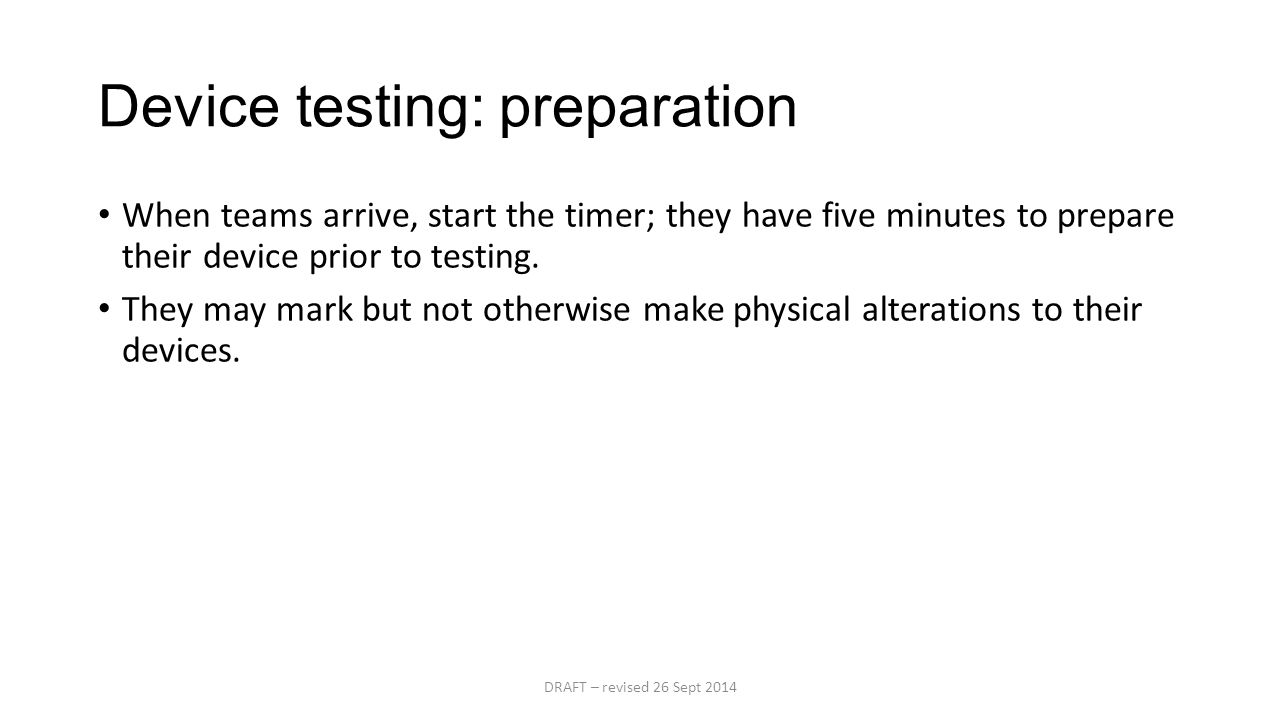 Device testing: preparation

• When teams arrive, start the timer; they have five minutes to prepare their device prior to testing.

• They may mark but not otherwise make physical alterations to their devices.

DRAFT – revised 26 Sept 2014